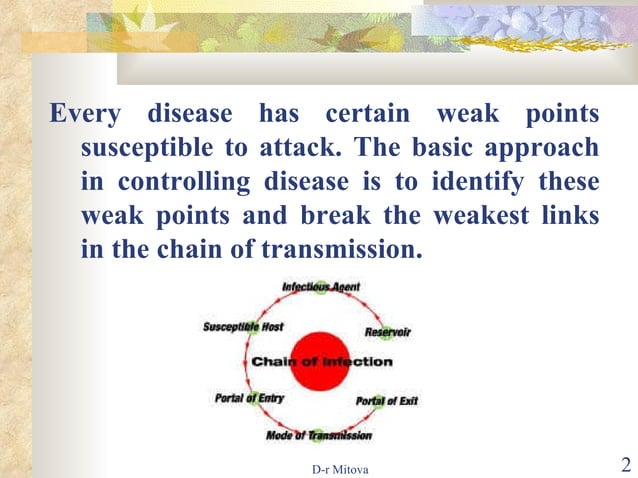 Every disease has certain weak points susceptible to attack. The basic approach in controlling disease is to identify these weak points and break the weakest links in the chain of transmission.

Infectious Agent
Reservoir
Portal of Exit
Mode of Transmission
Portal of Entry
Susceptible Host
Chain of Infection

D-r Mitova

2